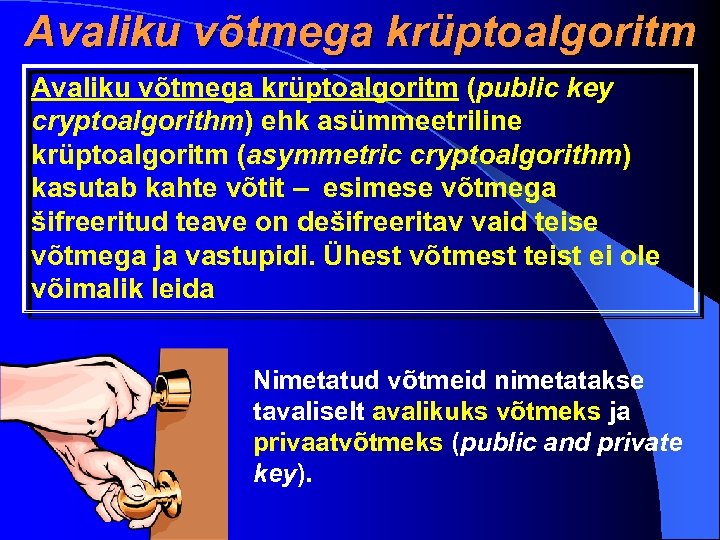 Avaliku võtmega krüptoalgoritm

Avaliku võtmega krüptoalgoritm (public key cryptoalgorithm) ehk asümmeetriline krüptoalgoritm (asymmetric cryptoalgorithm) kasutab kahte võtit – esimese võtmega šifreeritud teave on dešifreeritav vaid teise võtmega ja vastupidi. Ühest võtmest teist ei ole võimalik leida

Nimetatud võtmeid nimetatakse tavaliselt avalikuks võtmeks ja privaatvõtmeks (public and private key).